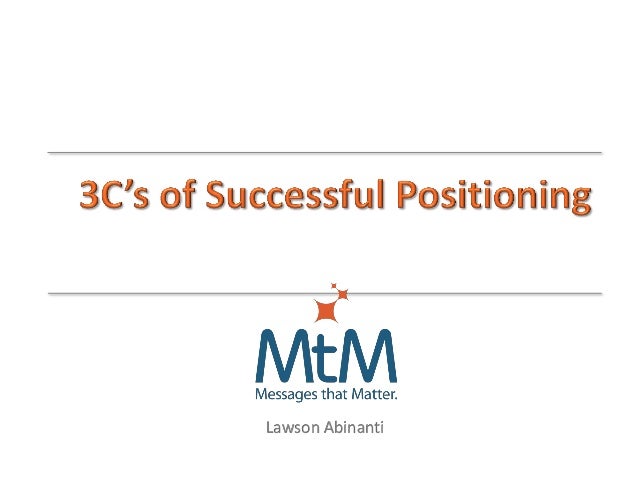 3C's of Successful Positioning

MtM
Messages that Matter.

Lawson Abinanti